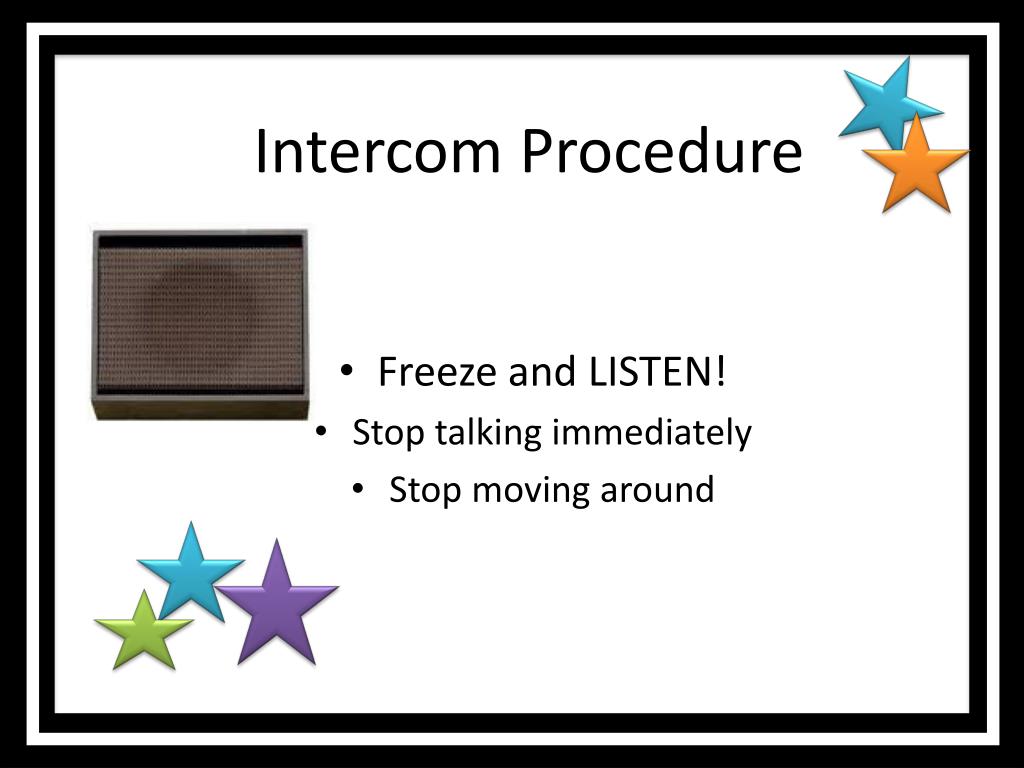 Intercom Procedure

• Freeze and LISTEN!
• Stop talking immediately
• Stop moving around